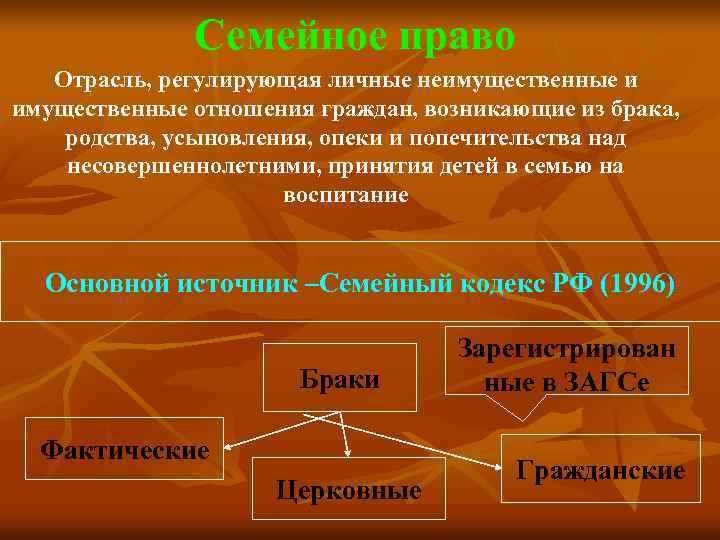 Семейное право

Отрасль, регулирующая личные неимущественные и имущественные отношения граждан, возникающие из брака, родства, усыновления, опеки и попечительства над несовершеннолетними, принятия детей в семью на воспитание

Основной источник –Семейный кодекс РФ (1996)

Браки

Зарегистрированные в ЗАГСе

Фактические

Церковные

Гражданские